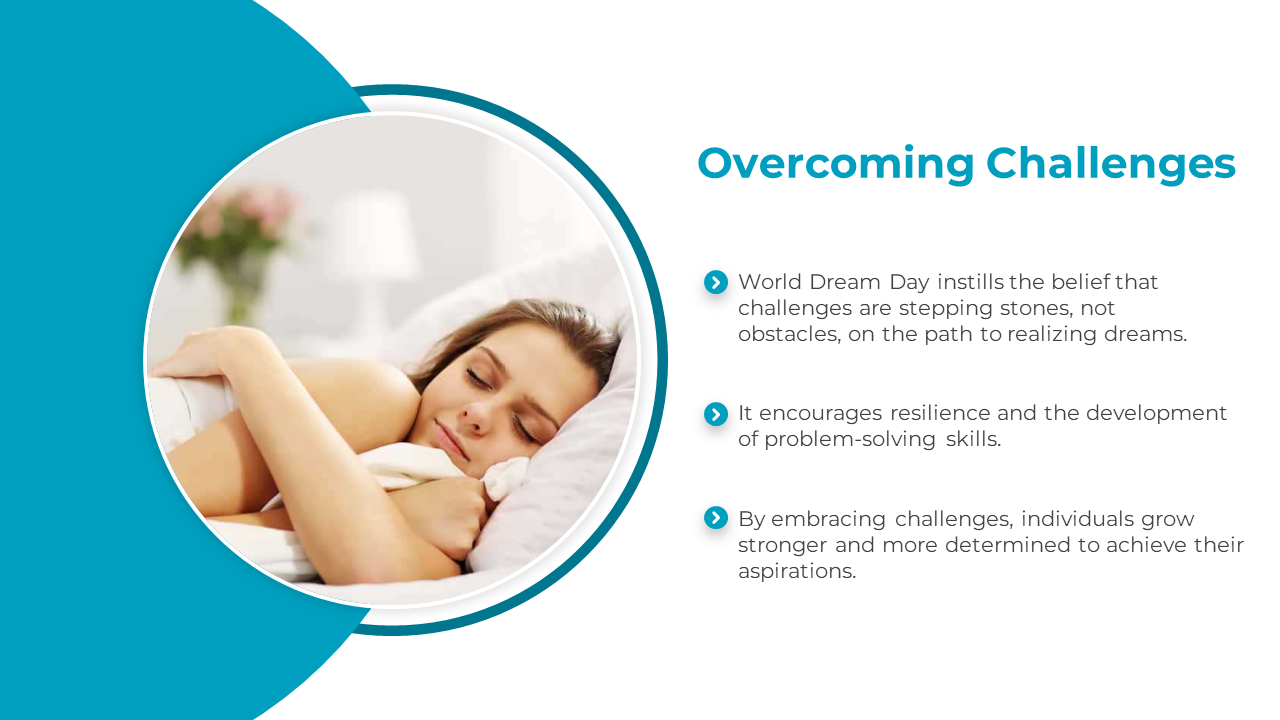 Overcoming Challenges

World Dream Day instills the belief that challenges are stepping stones, not obstacles, on the path to realizing dreams.

It encourages resilience and the development of problem-solving skills.

By embracing challenges, individuals grow stronger and more determined to achieve their aspirations.